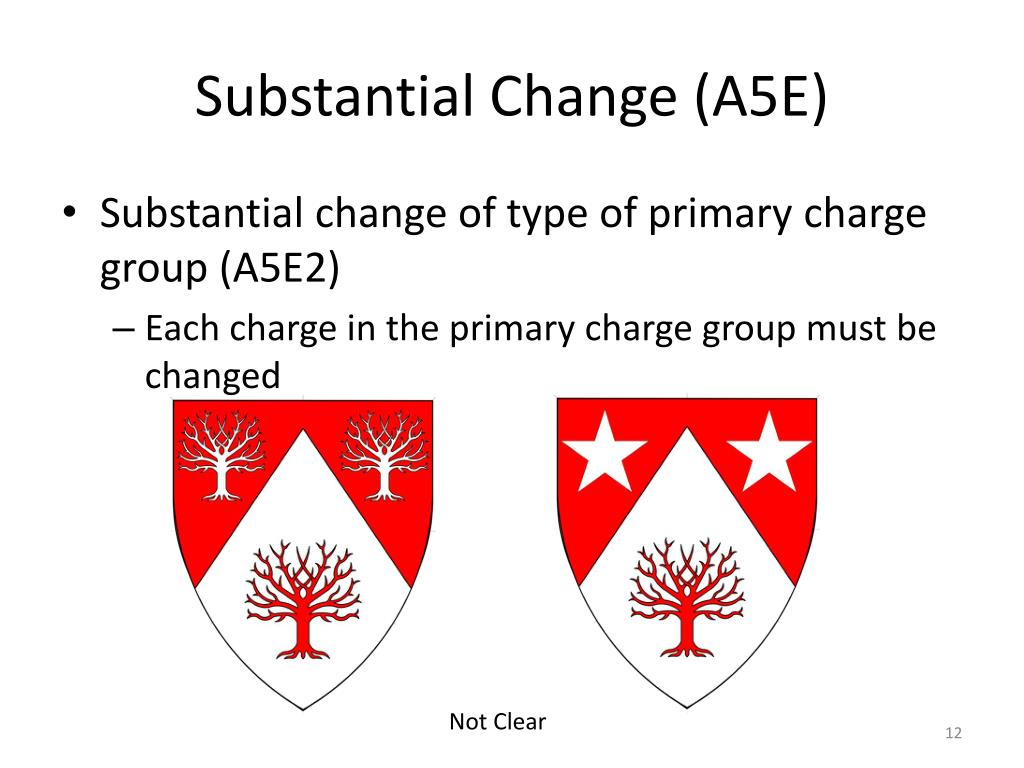 Substantial Change (A5E)

• Substantial change of type of primary charge group (A5E2)

– Each charge in the primary charge group must be changed

Not Clear

12